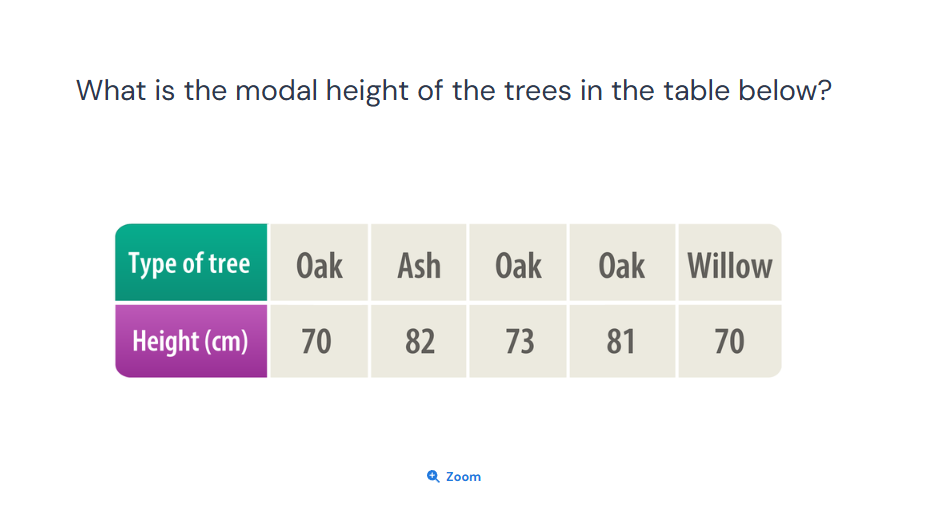 What is the modal height of the trees in the table below?

| Type of tree | Oak | Ash | Oak | Oak | Willow |
|---|---|---|---|---|---|
| Height (cm) | 70 | 82 | 73 | 81 | 70 |

Zoom